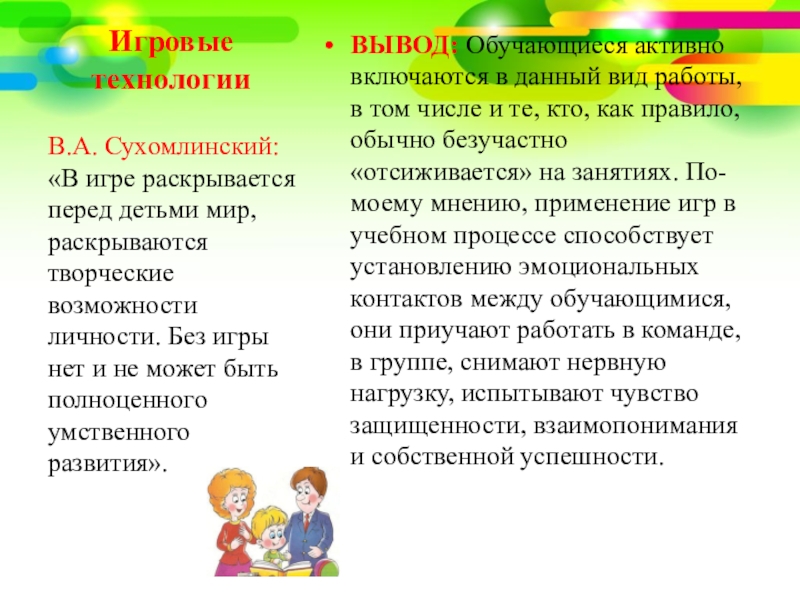 Игровые технологии

В.А. Сухомлинский: «В игре раскрывается перед детьми мир, раскрываются творческие возможности личности. Без игры нет и не может быть полноценного умственного развития».

• ВЫВОД: Обучающиеся активно включаются в данный вид работы, в том числе и те, кто, как правило, обычно безучастно «отсиживается» на занятиях. По-моему мнению, применение игр в учебном процессе способствует установлению эмоциональных контактов между обучающимися, они приучают работать в команде, в группе, снимают нервную нагрузку, испытывают чувство защищенности, взаимопонимания и собственной успешности.